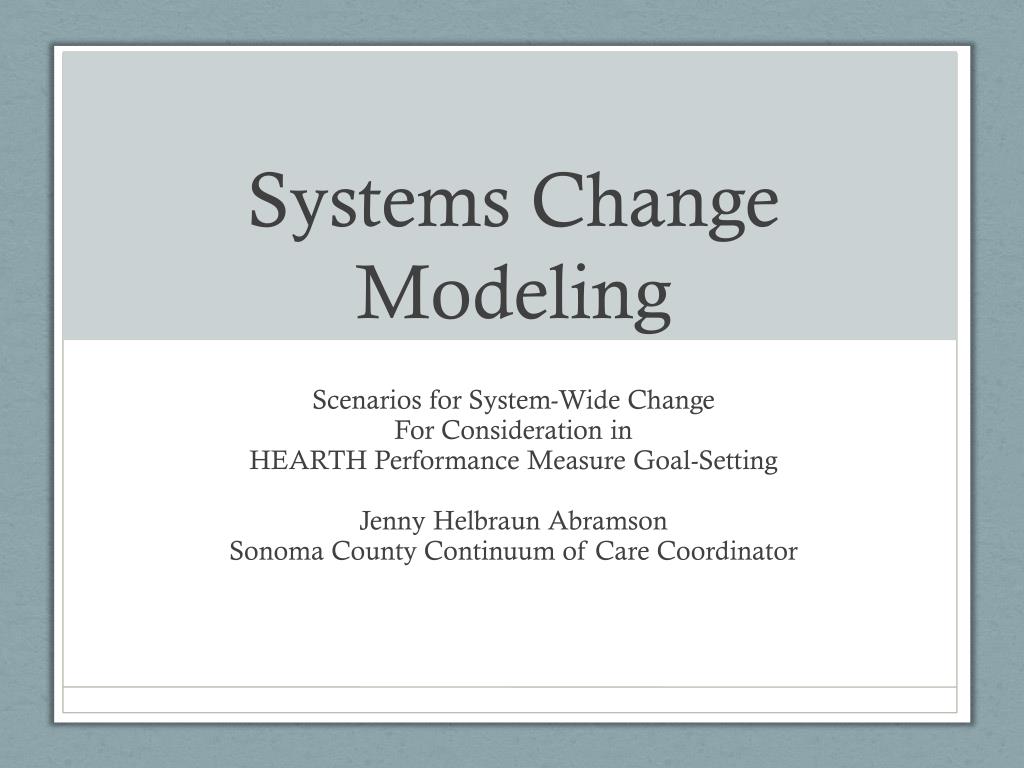 Systems Change Modeling

Scenarios for System-Wide Change
For Consideration in
HEARTH Performance Measure Goal-Setting

Jenny Helbraun Abramson
Sonoma County Continuum of Care Coordinator